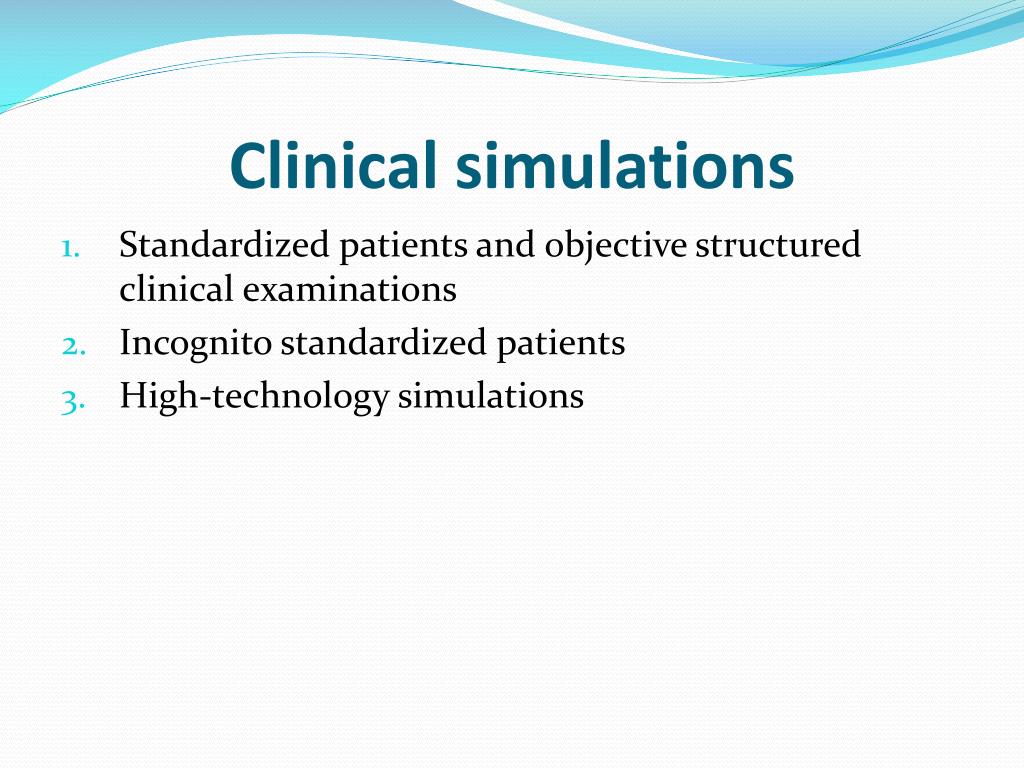 Clinical simulations

1. Standardized patients and objective structured clinical examinations
2. Incognito standardized patients
3. High-technology simulations